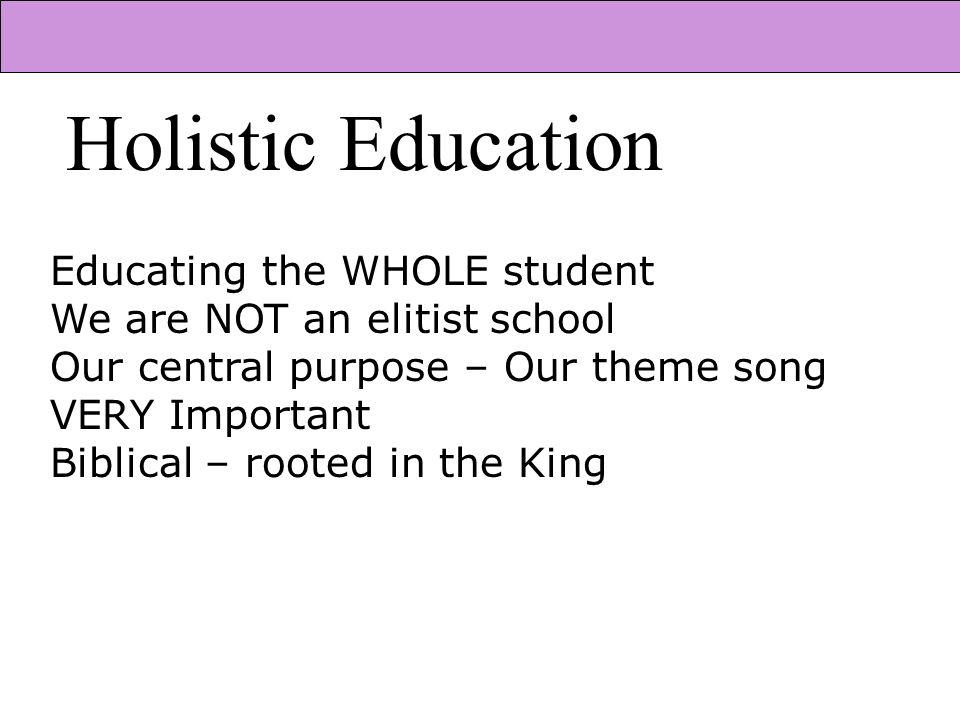 Holistic Education

Educating the WHOLE student
We are NOT an elitist school
Our central purpose – Our theme song
VERY Important
Biblical – rooted in the King